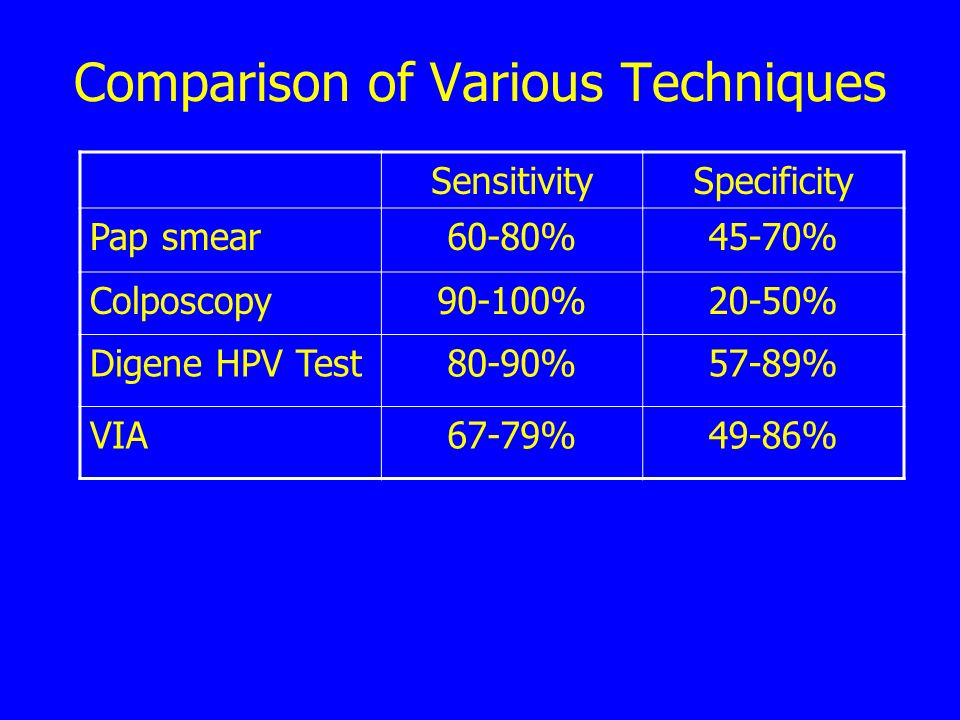 Comparison of Various Techniques

| | Sensitivity | Specificity |
|---|---|---|
| Pap smear | 60-80% | 45-70% |
| Colposcopy | 90-100% | 20-50% |
| Digene HPV Test | 80-90% | 57-89% |
| VIA | 67-79% | 49-86% |